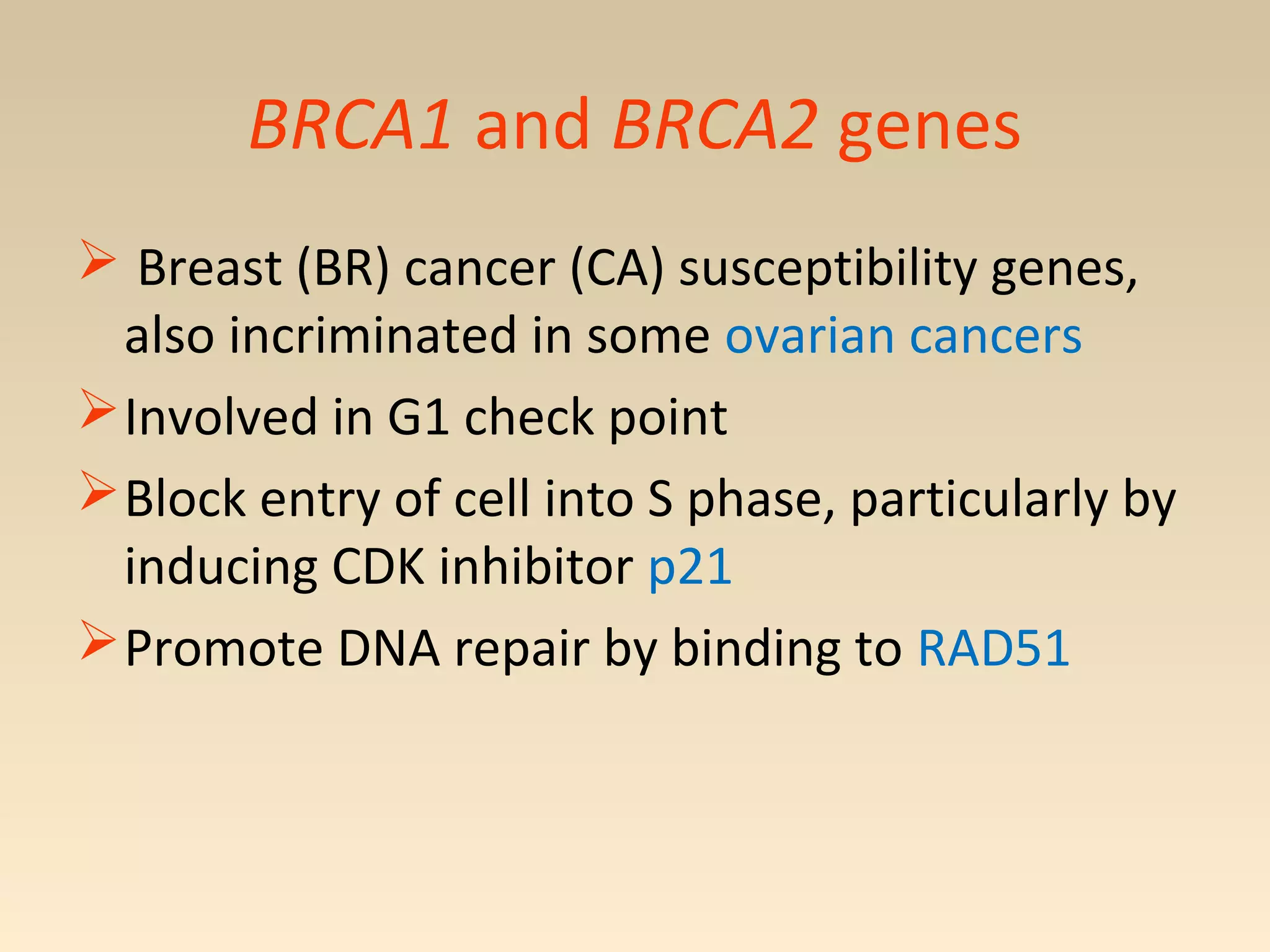 BRCA1 and BRCA2 genes

➢ Breast (BR) cancer (CA) susceptibility genes, also incriminated in some ovarian cancers

➢ Involved in G1 check point

➢ Block entry of cell into S phase, particularly by inducing CDK inhibitor p21

➢ Promote DNA repair by binding to RAD51